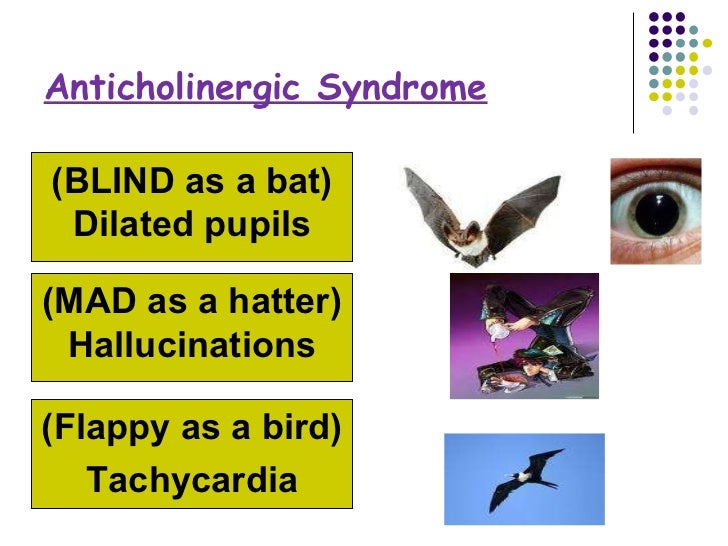 Anticholinergic Syndrome

(BLIND as a bat)
Dilated pupils

(MAD as a hatter)
Hallucinations

(Flappy as a bird)
Tachycardia